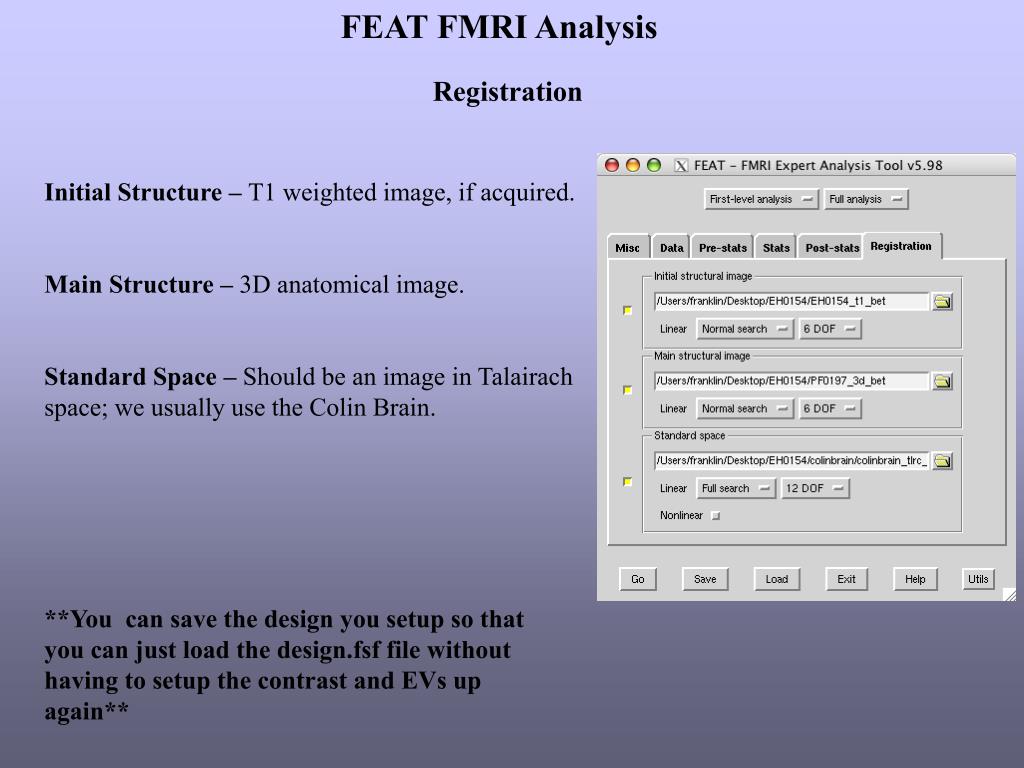 FEAT FMRI Analysis

Registration

Initial Structure – T1 weighted image, if acquired.

Main Structure – 3D anatomical image.

Standard Space – Should be an image in Talairach space; we usually use the Colin Brain.

**You can save the design you setup so that you can just load the design.fsf file without having to setup the contrast and EVs up again**

FEAT – FMRI Expert Analysis Tool v5.98

First-level analysis
Full analysis

Misc
Data
Pre-stats
Stats
Post-stats
Registration

Initial structural image
/Users/franklin/Desktop/EH0154/EH0154_t1_bet
Linear
Normal search
6 DOF

Main structural image
/Users/franklin/Desktop/EH0154/PF0197_3d_bet
Linear
Normal search
6 DOF

Standard space
/Users/franklin/Desktop/EH0154/colinbrain/colinbrain_tlrc_
Linear
Full search
12 DOF
Nonlinear

Go
Save
Load
Exit
Help
Utils